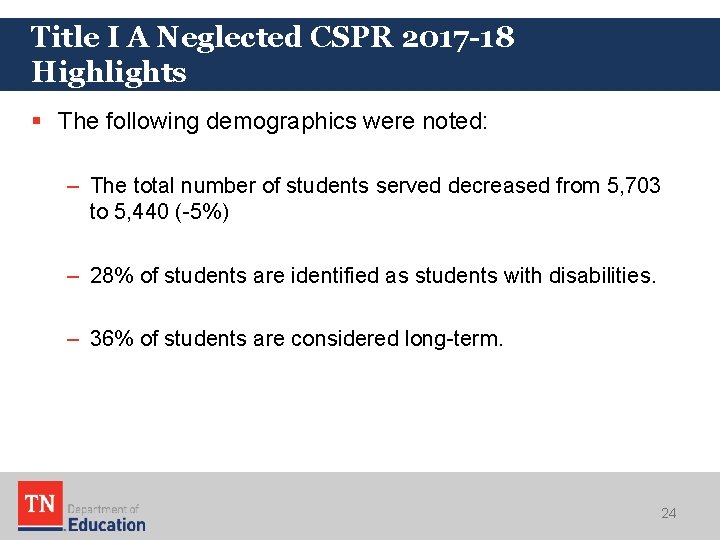 Title I A Neglected CSPR 2017-18 Highlights

▪ The following demographics were noted:

– The total number of students served decreased from 5,703 to 5,440 (-5%)

– 28% of students are identified as students with disabilities.

– 36% of students are considered long-term.

TN Department of Education

24